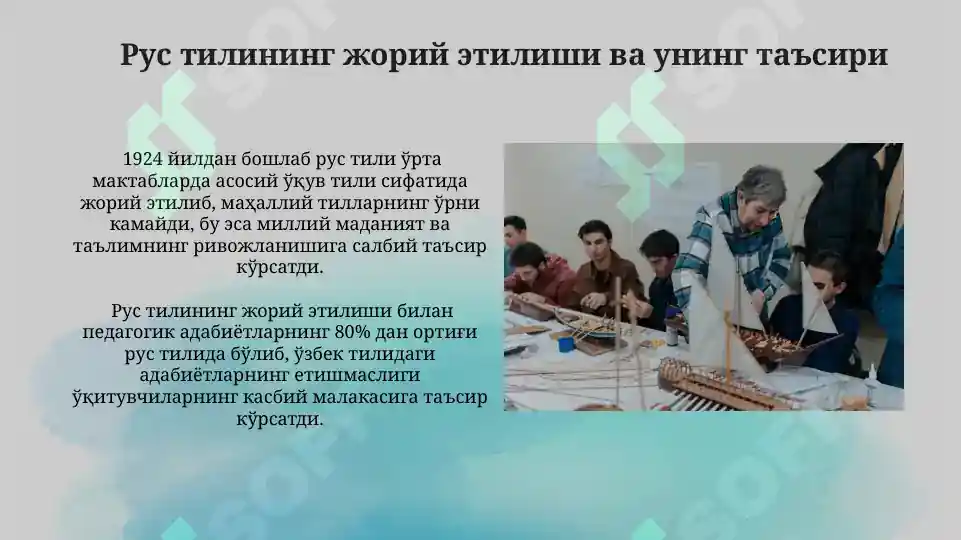 Рус тилининг жорий этилиши ва унинг таъсири

1924 йилдан бошлаб рус тили ўрта мактабларда асосий ўқув тили сифатида жорий этилиб, маҳаллий тилларнинг ўрни камайди, бу эса миллий маданият ва таълимнинг ривожланишига салбий таъсир кўрсатди.

Рус тилининг жорий этилиши билан педагогик адабиётларнинг 80% дан ортиғи рус тилида бўлиб, ўзбек тилидаги адабиётларнинг етишмаслиги ўқитувчиларнинг касбий малакасига таъсир кўрсатди.